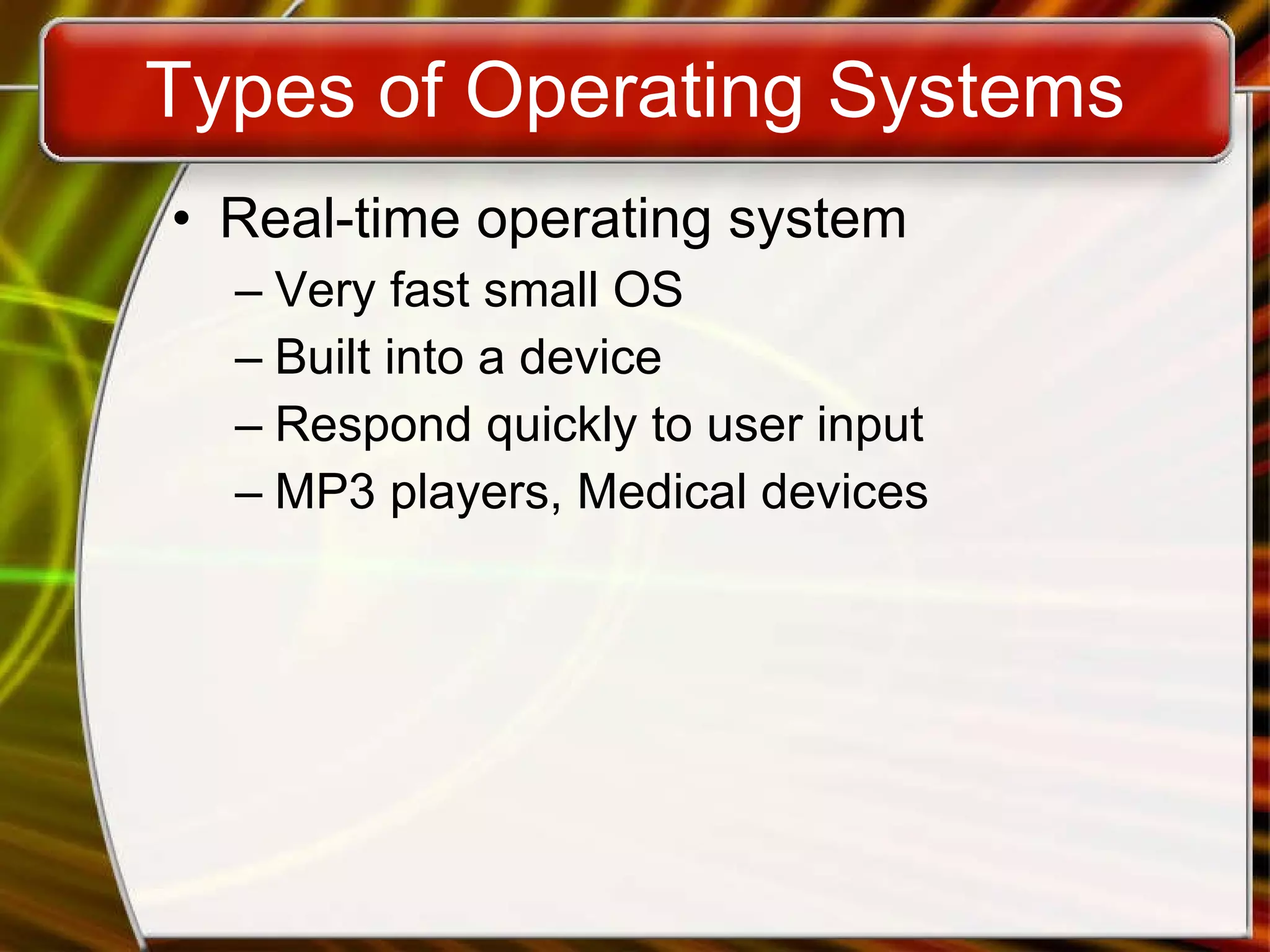 Types of Operating Systems

• Real-time operating system
– Very fast small OS
– Built into a device
– Respond quickly to user input
– MP3 players, Medical devices